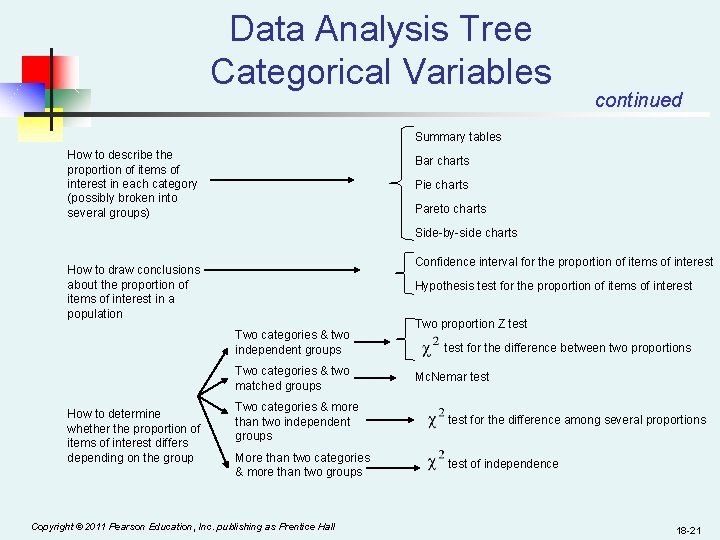 Data Analysis Tree
Categorical Variables

continued

How to describe the proportion of items of interest in each category (possibly broken into several groups)

Summary tables
Bar charts
Pie charts
Pareto charts
Side-by-side charts

How to draw conclusions about the proportion of items of interest in a population

Confidence interval for the proportion of items of interest
Hypothesis test for the proportion of items of interest

How to determine whether the proportion of items of interest differs depending on the group

Two categories & two independent groups

Two proportion Z test
$\chi^2$ test for the difference between two proportions

Two categories & two matched groups

McNemar test

Two categories & more than two independent groups

$\chi^2$ test for the difference among several proportions

More than two categories & more than two groups

$\chi^2$ test of independence

Copyright © 2011 Pearson Education, Inc. publishing as Prentice Hall

18-21